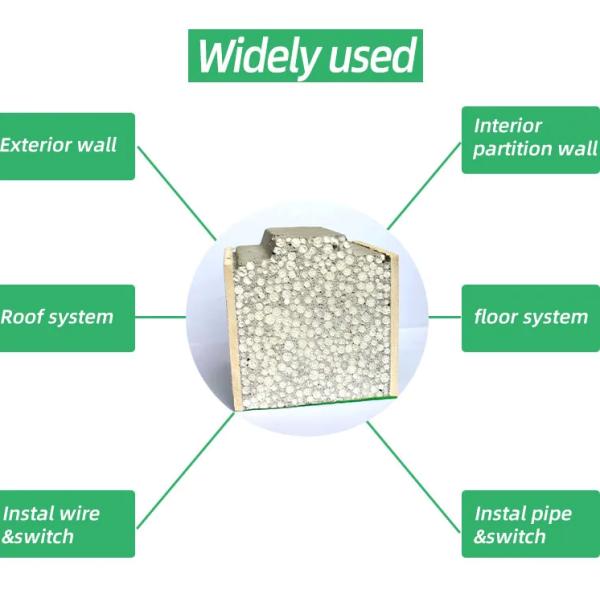 Widely used

Exterior wall

Interior partition wall

Roof system

floor system

Instal wire &switch

Instal pipe &switch